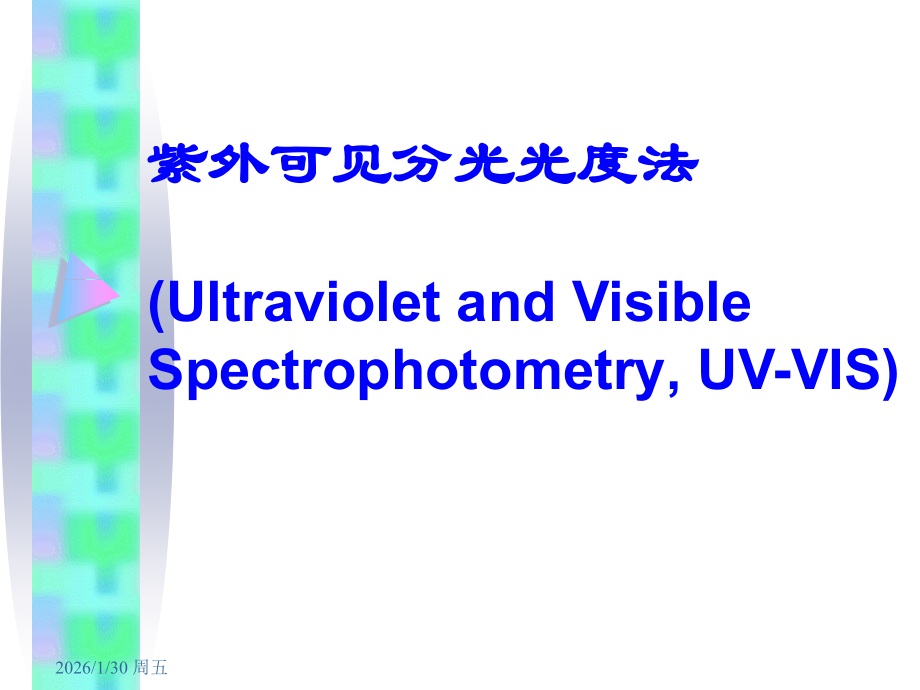 紫外可见分光光度法

(Ultraviolet and Visible Spectrophotometry, UV-VIS)

2026/1/30 周五